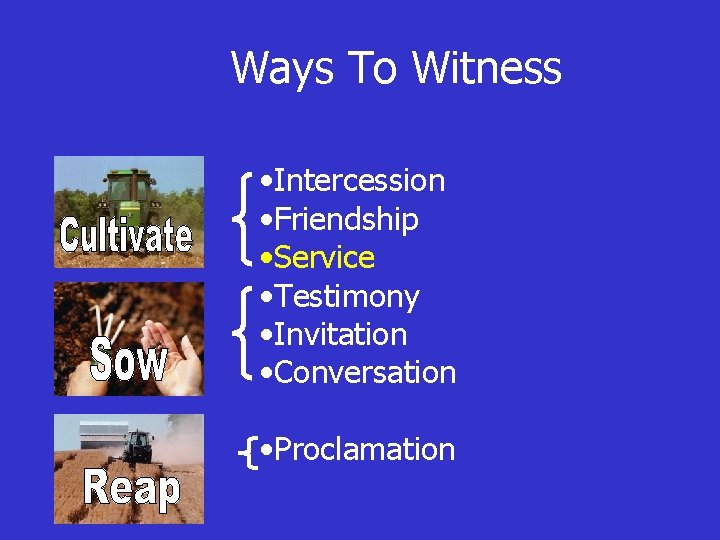 Ways To Witness

Cultivate

•Intercession
•Friendship
•Service

Sow

•Testimony
•Invitation
•Conversation

Reap

•Proclamation